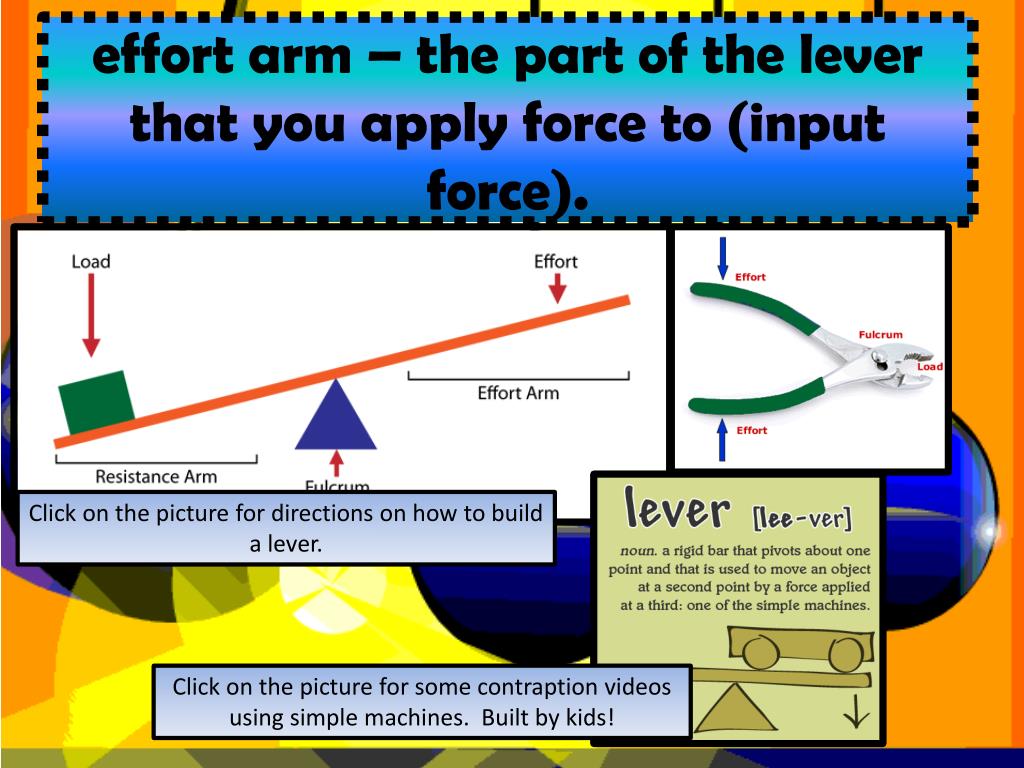 effort arm – the part of the lever that you apply force to (input force).

Load

Effort

Effort Arm

Resistance Arm

Fulcrum

Effort

Fulcrum

Load

Effort

Click on the picture for directions on how to build a lever.

lever [lee-ver]

noun. a rigid bar that pivots about one point and that is used to move an object at a second point by a force applied at a third: one of the simple machines.

Click on the picture for some contraption videos using simple machines. Built by kids!